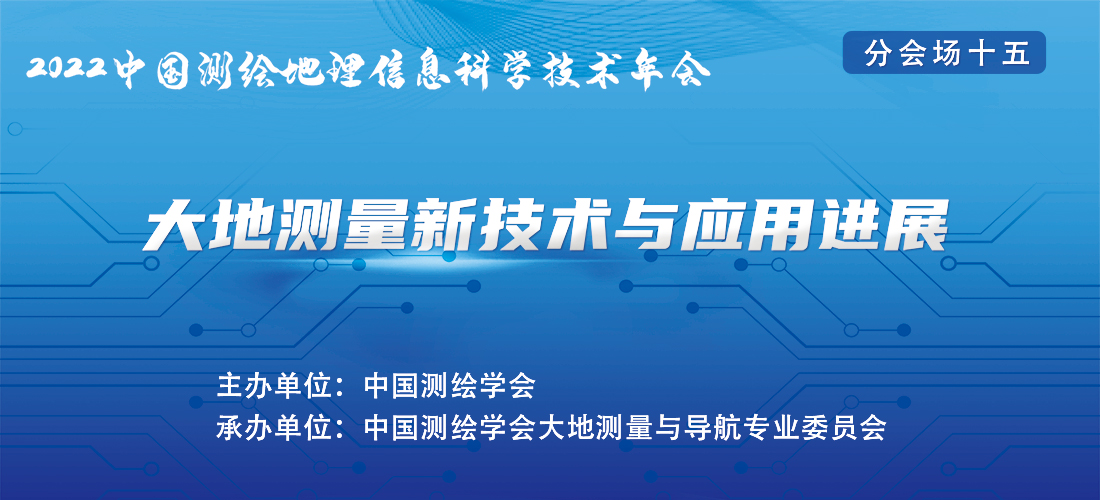 2022中国测绘地理信息科学技术年会

分会场十五

大地测量新技术与应用进展

主办单位：中国测绘学会
承办单位：中国测绘学会大地测量与导航专业委员会